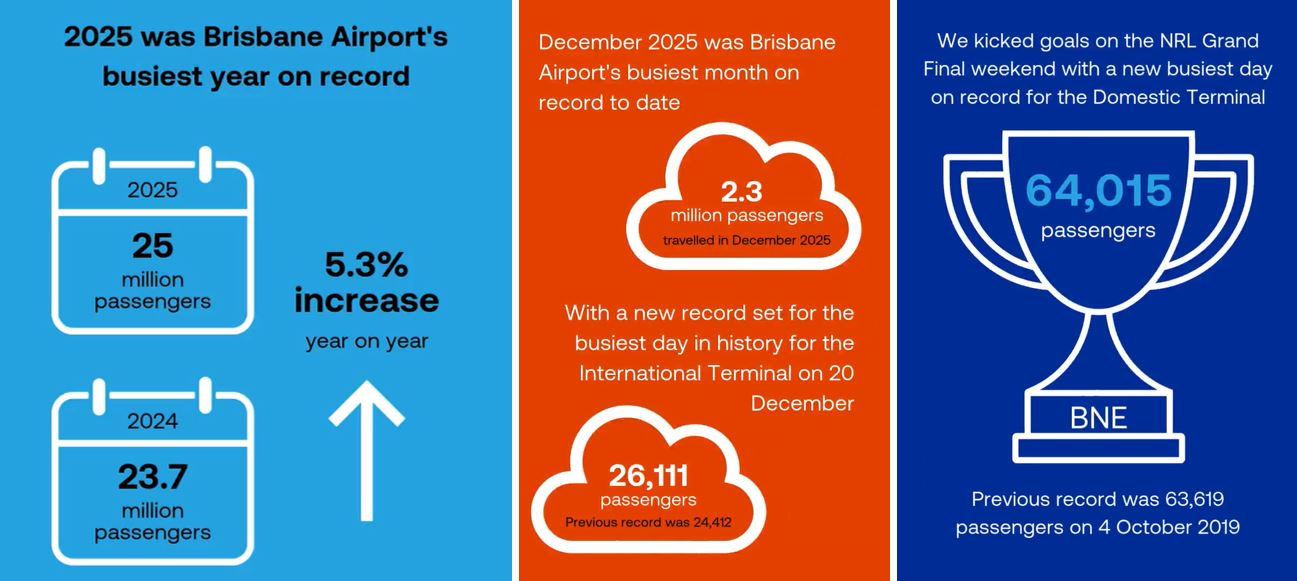 2025 was Brisbane Airport's busiest year on record

2025

25
million passengers

5.3% increase
year on year

2024

23.7
million passengers

December 2025 was Brisbane Airport's busiest month on record to date

2.3
million passengers
travelled in December 2025

With a new record set for the busiest day in history for the International Terminal on 20 December

26,111
passengers
Previous record was 24,412

We kicked goals on the NRL Grand Final weekend with a new busiest day on record for the Domestic Terminal

64,015
passengers

BNE

Previous record was 63,619 passengers on 4 October 2019